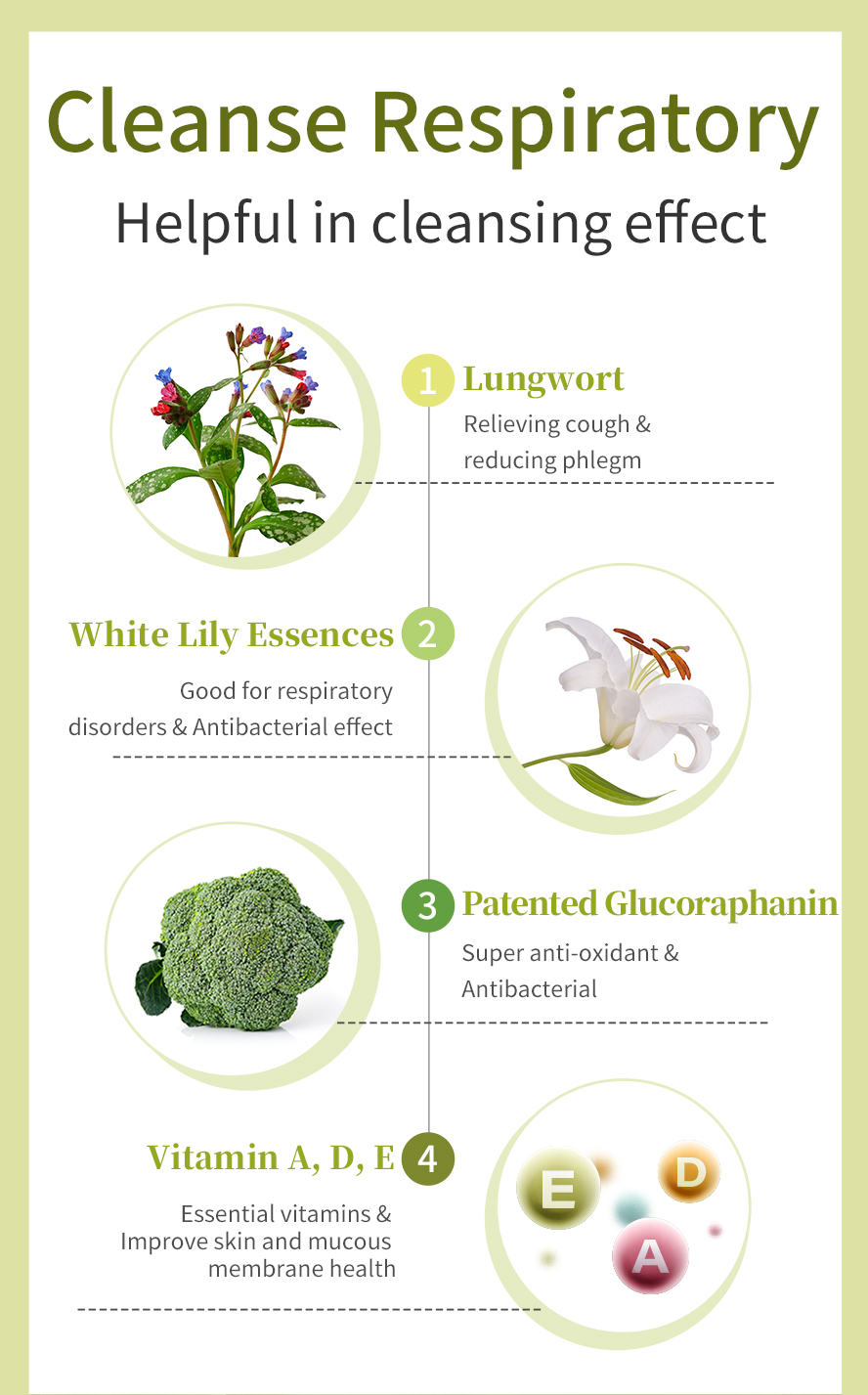 Cleanse Respiratory
Helpful in cleansing effect

1 Lungwort
Relieving cough & reducing phlegm

White Lily Essences 2
Good for respiratory disorders & Antibacterial effect

3 Patented Glucoraphanin
Super anti-oxidant & Antibacterial

Vitamin A, D, E 4
Essential vitamins & Improve skin and mucous membrane health

E
D
A